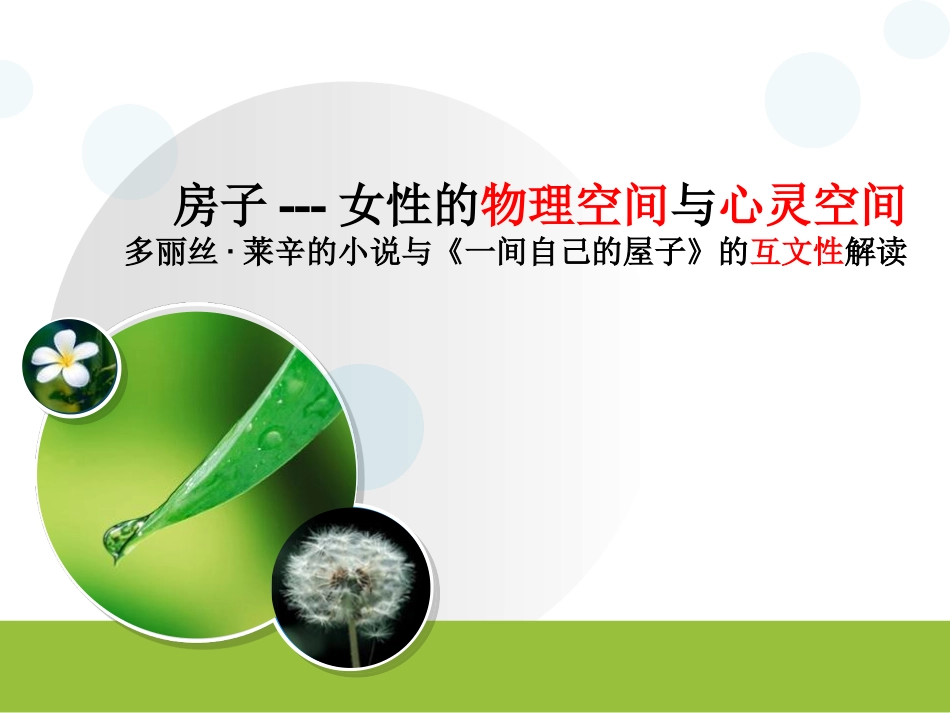 房子 --- 女性的物理空间与心灵空间
多丽丝 · 莱辛的小说与《一间自己的屋子》的互文性解读